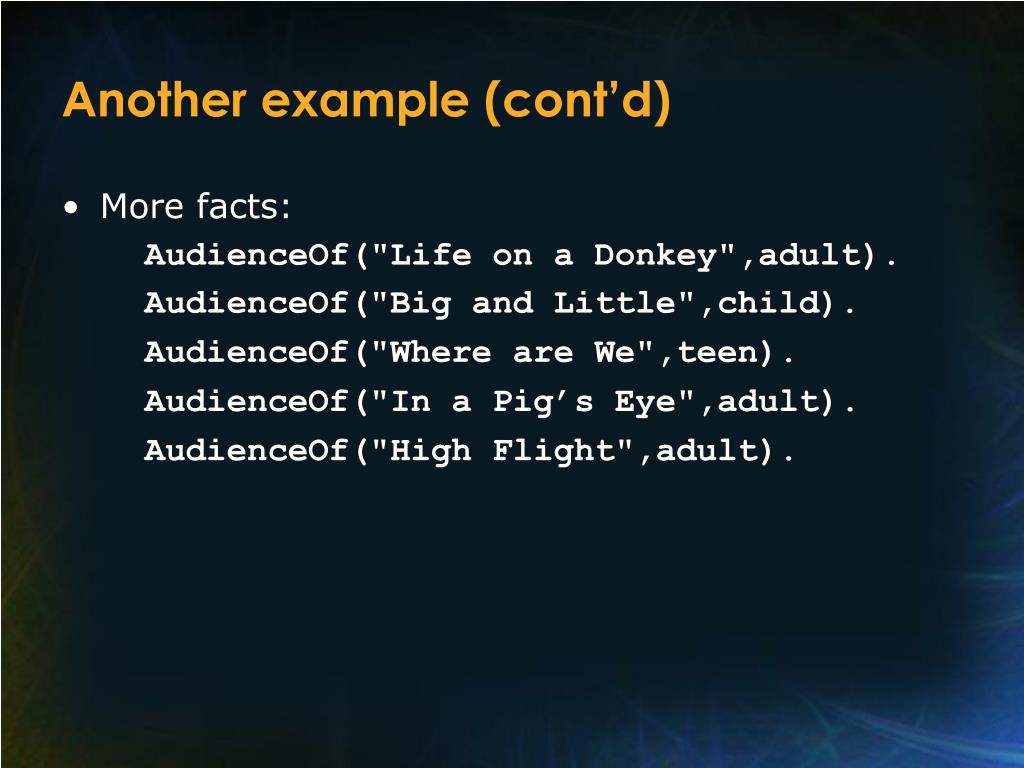 Another example (cont’d)

• More facts:

AudienceOf("Life on a Donkey",adult).
AudienceOf("Big and Little",child).
AudienceOf("Where are We",teen).
AudienceOf("In a Pig’s Eye",adult).
AudienceOf("High Flight",adult).